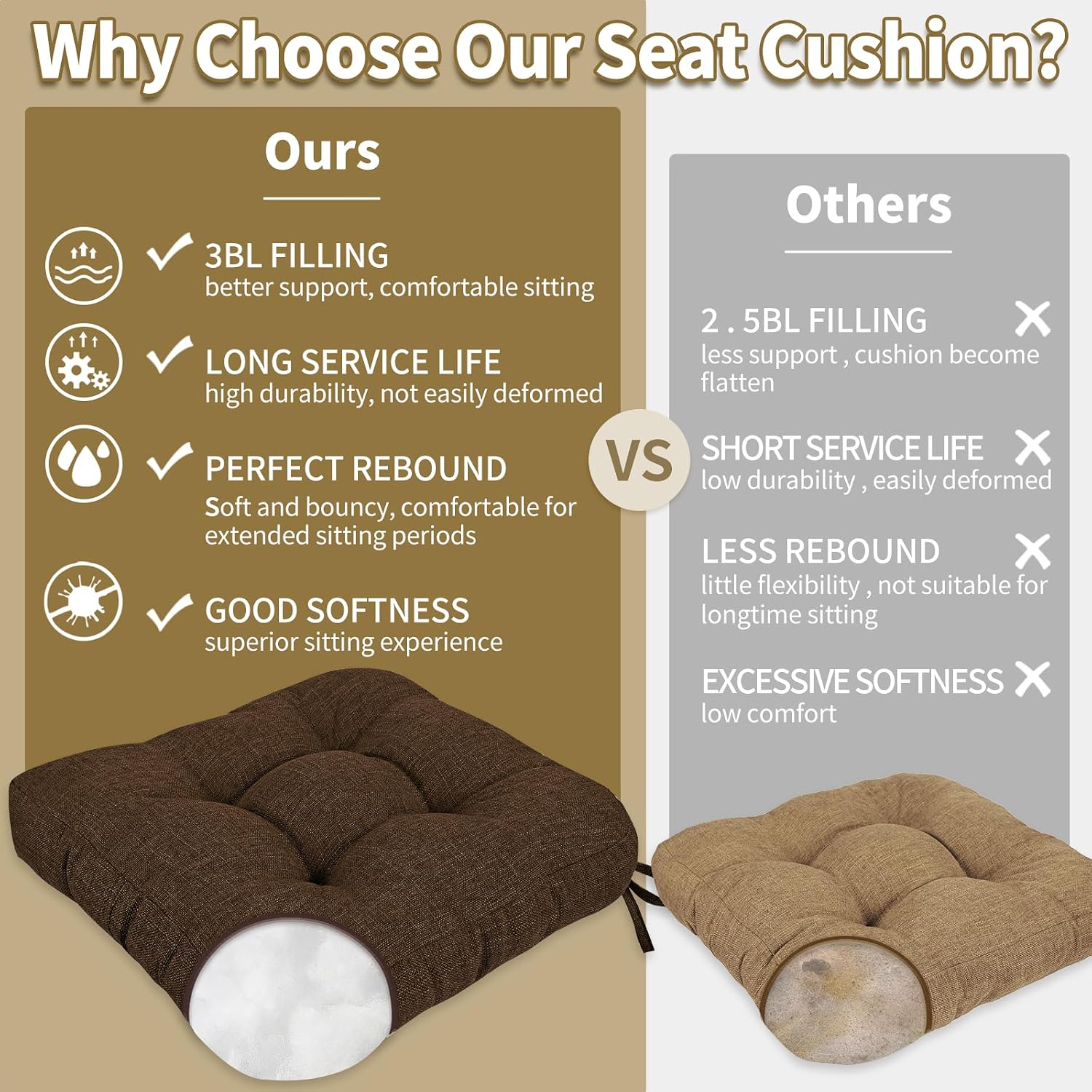 Why Choose Our Seat Cushion?

Ours

✓ 3BL FILLING
better support, comfortable sitting

✓ LONG SERVICE LIFE
high durability, not easily deformed

✓ PERFECT REBOUND
Soft and bouncy, comfortable for extended sitting periods

✓ GOOD SOFTNESS
superior sitting experience

VS

Others

2 . 5BL FILLING ✕
less support , cushion become flatten

SHORT SERVICE LIFE ✕
low durability , easily deformed

LESS REBOUND ✕
little flexibility , not suitable for longtime sitting

EXCESSIVE SOFTNESS ✕
low comfort